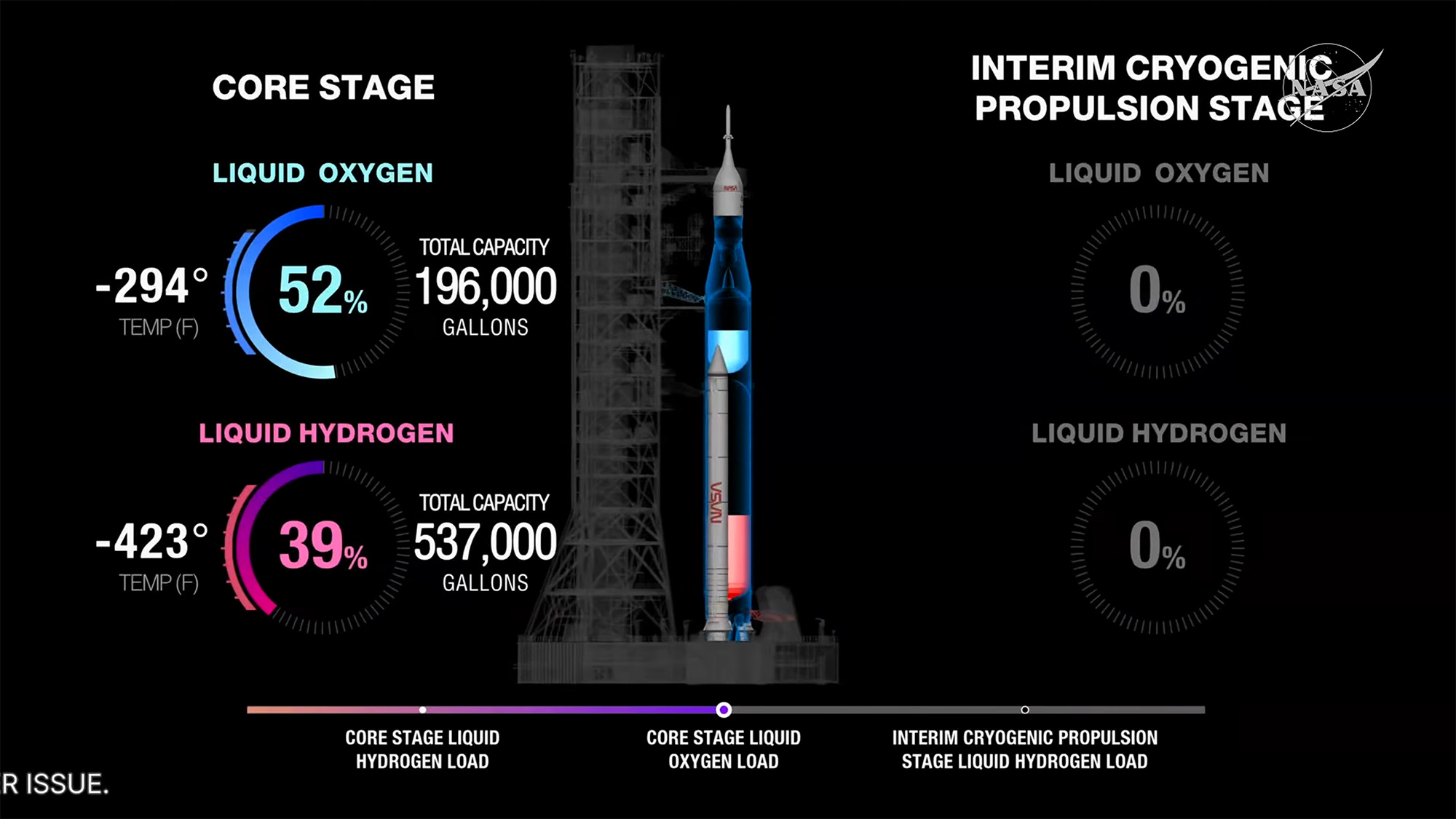 CORE STAGE

LIQUID OXYGEN

-294°
TEMP (F)

52%

TOTAL CAPACITY
196,000
GALLONS

LIQUID HYDROGEN

-423°
TEMP (F)

39%

TOTAL CAPACITY
537,000
GALLONS

NASA

NASA

INTERIM CRYOGENIC PROPULSION STAGE

NASA

LIQUID OXYGEN

0%

LIQUID HYDROGEN

0%

CORE STAGE LIQUID HYDROGEN LOAD

CORE STAGE LIQUID OXYGEN LOAD

INTERIM CRYOGENIC PROPULSION STAGE LIQUID HYDROGEN LOAD

R ISSUE.